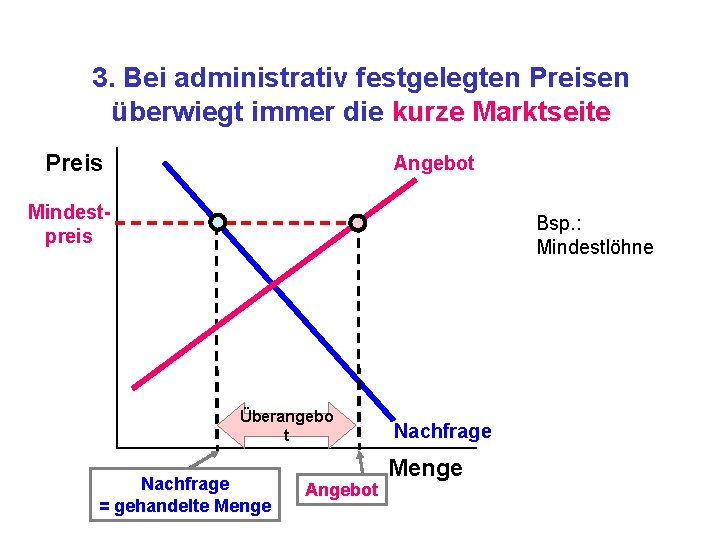 3. Bei administrativ festgelegten Preisen überwiegt immer die kurze Marktseite

Preis

Angebot

Mindestpreis

Bsp.: Mindestlöhne

Überangebot

Nachfrage

Menge

Nachfrage = gehandelte Menge

Angebot